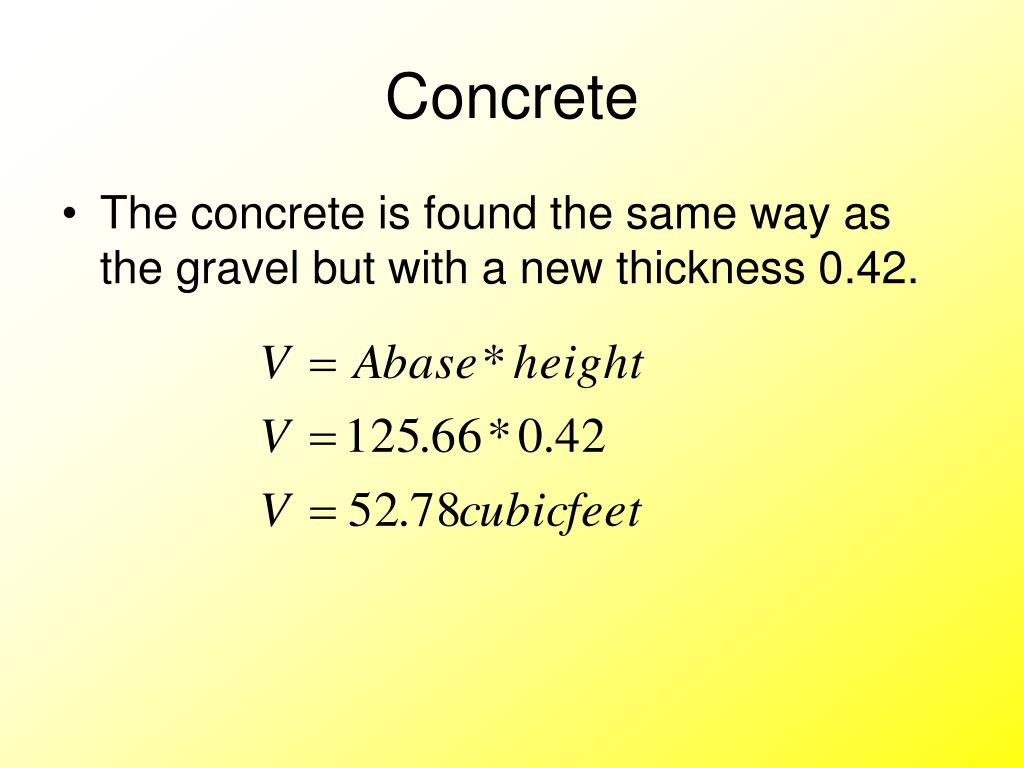 Concrete

• The concrete is found the same way as the gravel but with a new thickness 0.42.

$V = Abase * height$

$V = 125.66 * 0.42$

$V = 52.78 cubicfeet$